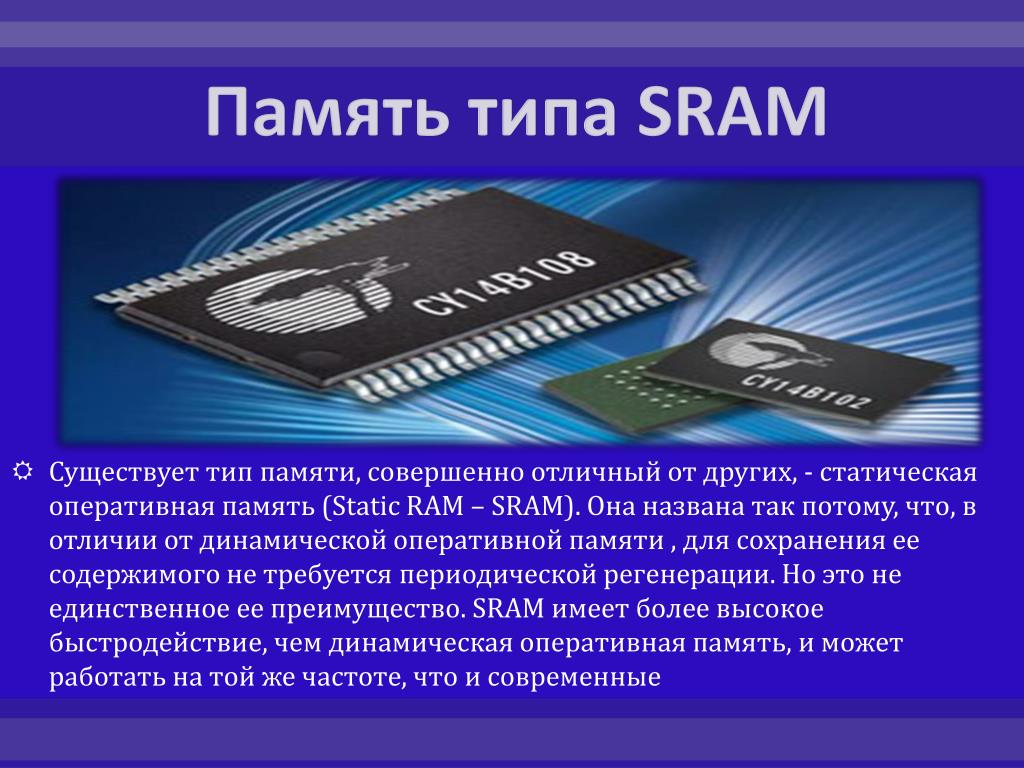 Память типа SRAM

CY14B108

CY14B102

Существует тип памяти, совершенно отличный от других, - статическая оперативная память (Static RAM – SRAM). Она названа так потому, что, в отличии от динамической оперативной памяти , для сохранения ее содержимого не требуется периодической регенерации. Но это не единственное ее преимущество. SRAM имеет более высокое быстродействие, чем динамическая оперативная память, и может работать на той же частоте, что и современные